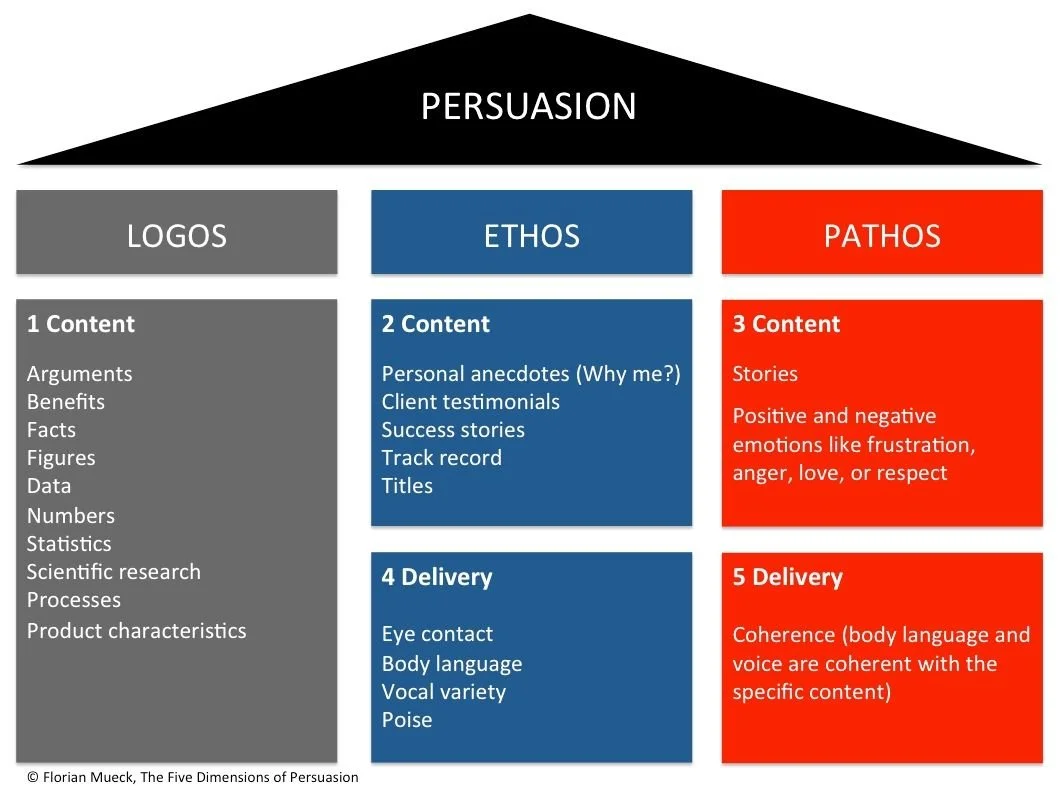 PERSUASION

LOGOS

1 Content

Arguments
Benefits
Facts
Figures
Data
Numbers
Statistics
Scientific research
Processes
Product characteristics

ETHOS

2 Content

Personal anecdotes (Why me?)
Client testimonials
Success stories
Track record
Titles

4 Delivery

Eye contact
Body language
Vocal variety
Poise

PATHOS

3 Content

Stories

Positive and negative emotions like frustration, anger, love, or respect

5 Delivery

Coherence (body language and voice are coherent with the specific content)

© Florian Mueck, The Five Dimensions of Persuasion